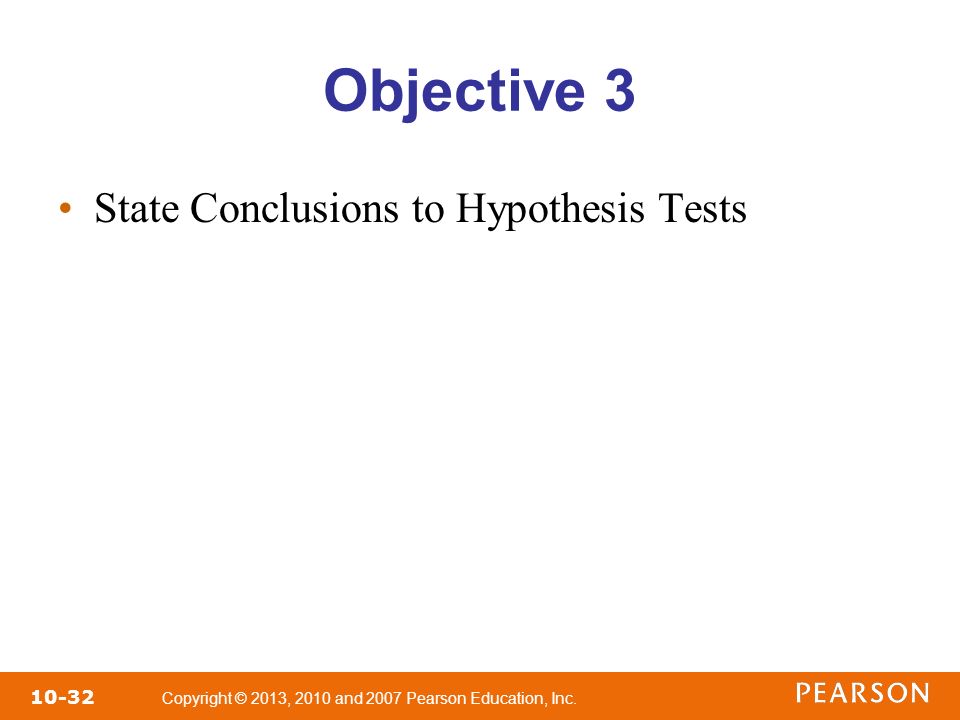 Objective 3

• State Conclusions to Hypothesis Tests

10-32 Copyright © 2013, 2010 and 2007 Pearson Education, Inc.

PEARSON